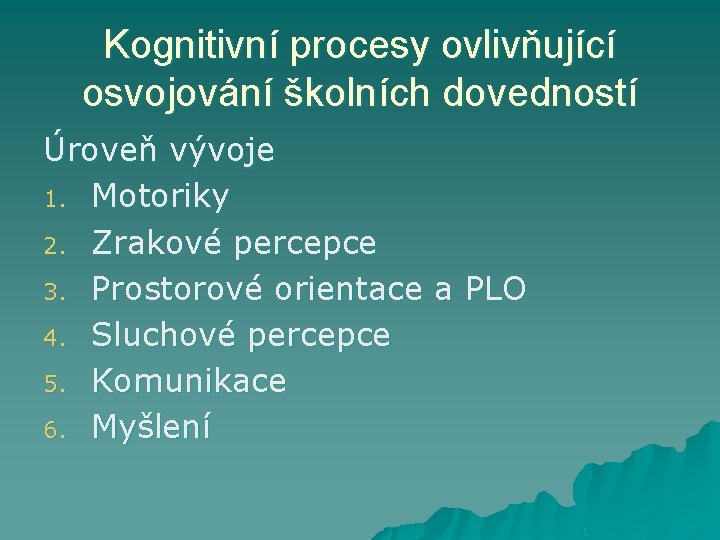 Kognitivní procesy ovlivňující osvojování školních dovedností

Úroveň vývoje

1. Motoriky
2. Zrakové percepce
3. Prostorové orientace a PLO
4. Sluchové percepce
5. Komunikace
6. Myšlení